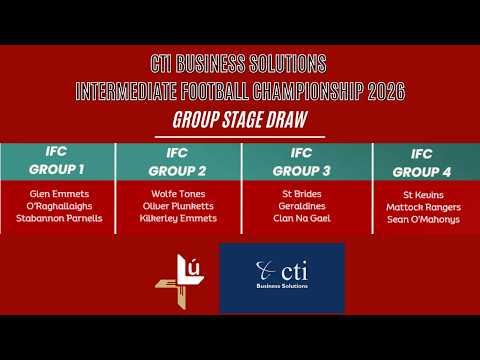 CTI BUSINESS SOLUTIONS
INTERMEDIATE FOOTBALL CHAMPIONSHIP 2026
GROUP STAGE DRAW

| IFC GROUP 1 | IFC GROUP 2 | IFC GROUP 3 | IFC GROUP 4 |
|---|---|---|---|
| Glen Emmets | Wolfe Tones | St Brides | St Kevins |
| O'Raghallaighs | Oliver Plunketts | Geraldines | Mattock Rangers |
| Stabannon Parnells | Kilkerley Emmets | Clan Na Gael | Sean O'Mahonys |

Lú

cti
Business Solutions